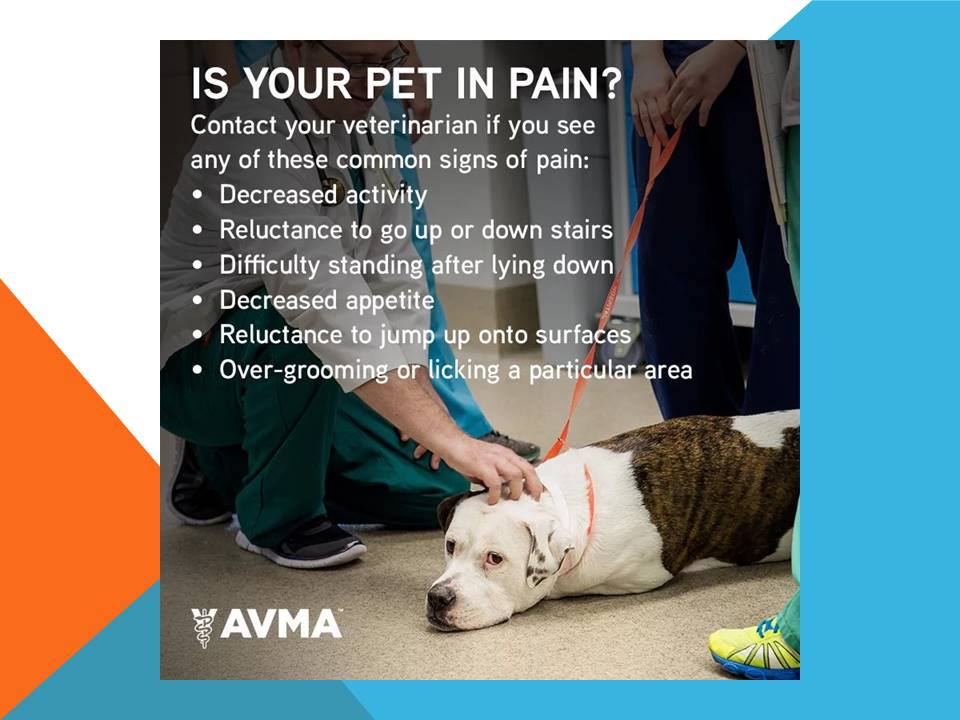 IS YOUR PET IN PAIN?
Contact your veterinarian if you see any of these common signs of pain:
• Decreased activity
• Reluctance to go up or down stairs
• Difficulty standing after lying down
• Decreased appetite
• Reluctance to jump up onto surfaces
• Over-grooming or licking a particular area

AVMA